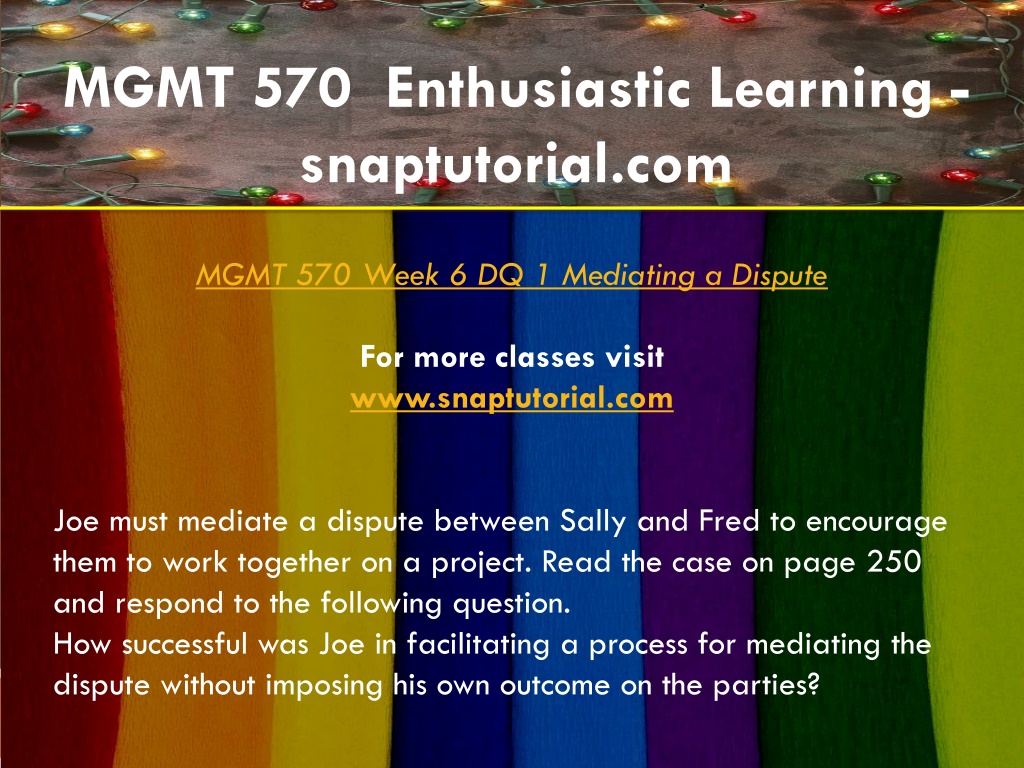 MGMT 570 Enthusiastic Learning - snaptutorial.com

MGMT 570 Week 6 DQ 1 Mediating a Dispute

For more classes visit
www.snaptutorial.com

Joe must mediate a dispute between Sally and Fred to encourage them to work together on a project. Read the case on page 250 and respond to the following question.
How successful was Joe in facilitating a process for mediating the dispute without imposing his own outcome on the parties?